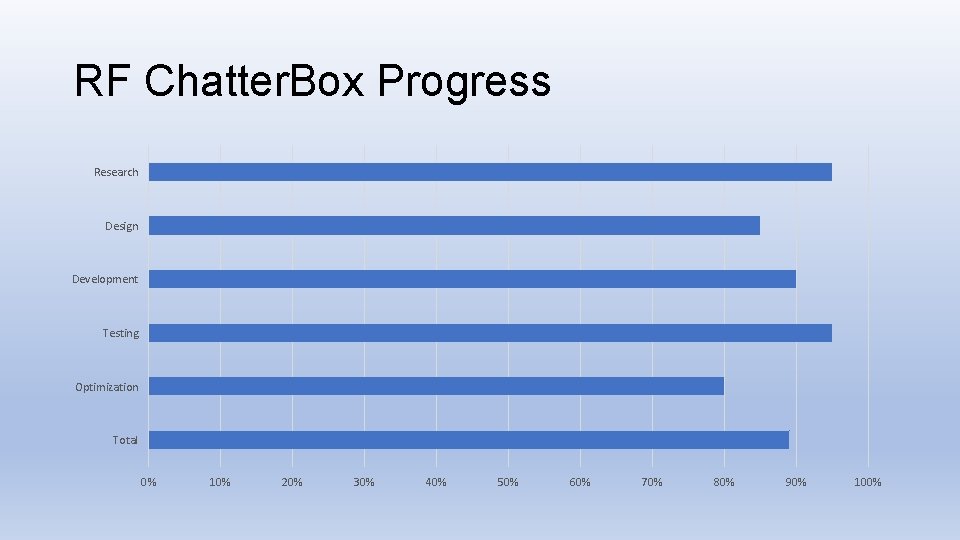 RF ChatterBox Progress

Research
Design
Development
Testing
Optimization
Total

0% 10% 20% 30% 40% 50% 60% 70% 80% 90% 100%